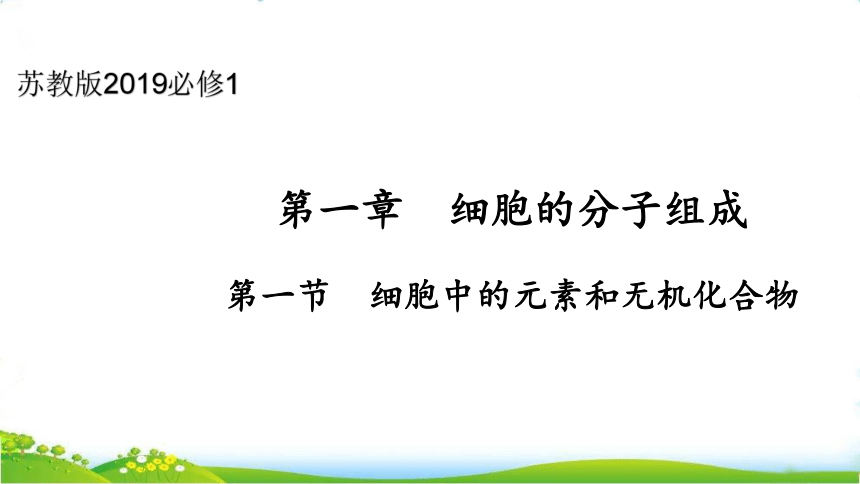 苏教版2019必修1

第一章 细胞的分子组成

第一节 细胞中的元素和无机化合物